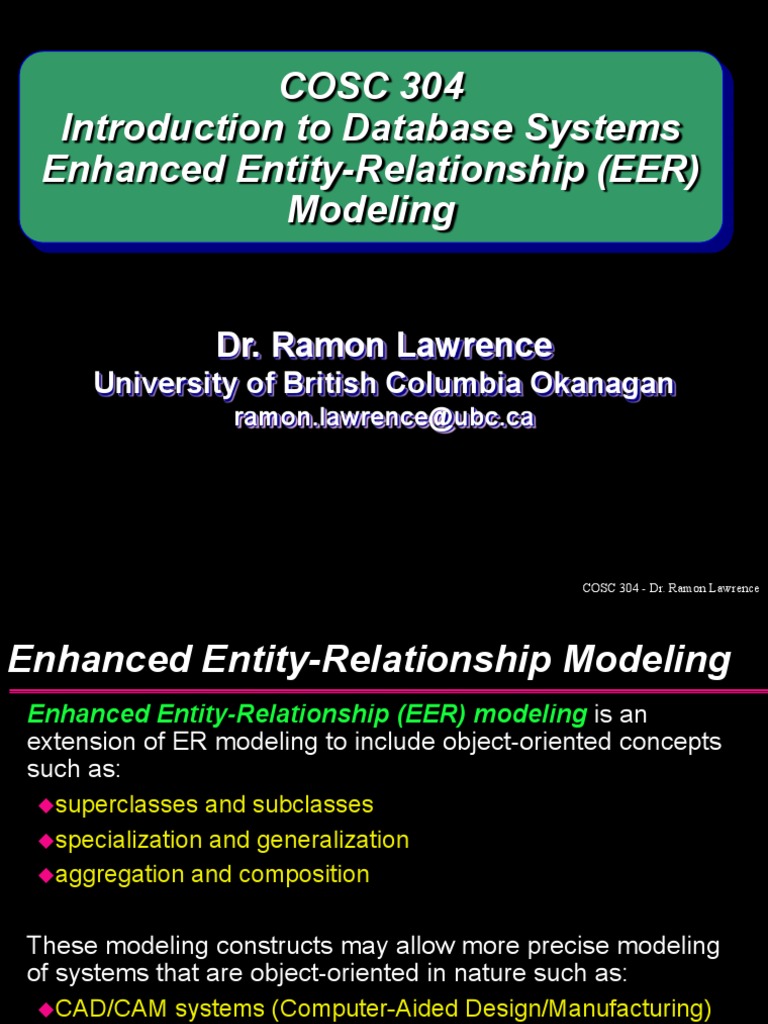 COSC 304
Introduction to Database Systems
Enhanced Entity-Relationship (EER) Modeling

Dr. Ramon Lawrence
University of British Columbia Okanagan
ramon.lawrence@ubc.ca

COSC 304 - Dr. Ramon Lawrence

Enhanced Entity-Relationship Modeling

Enhanced Entity-Relationship (EER) modeling is an extension of ER modeling to include object-oriented concepts such as:

◆superclasses and subclasses
◆specialization and generalization
◆aggregation and composition

These modeling constructs may allow more precise modeling of systems that are object-oriented in nature such as:

◆CAD/CAM systems (Computer-Aided Design/Manufacturing)